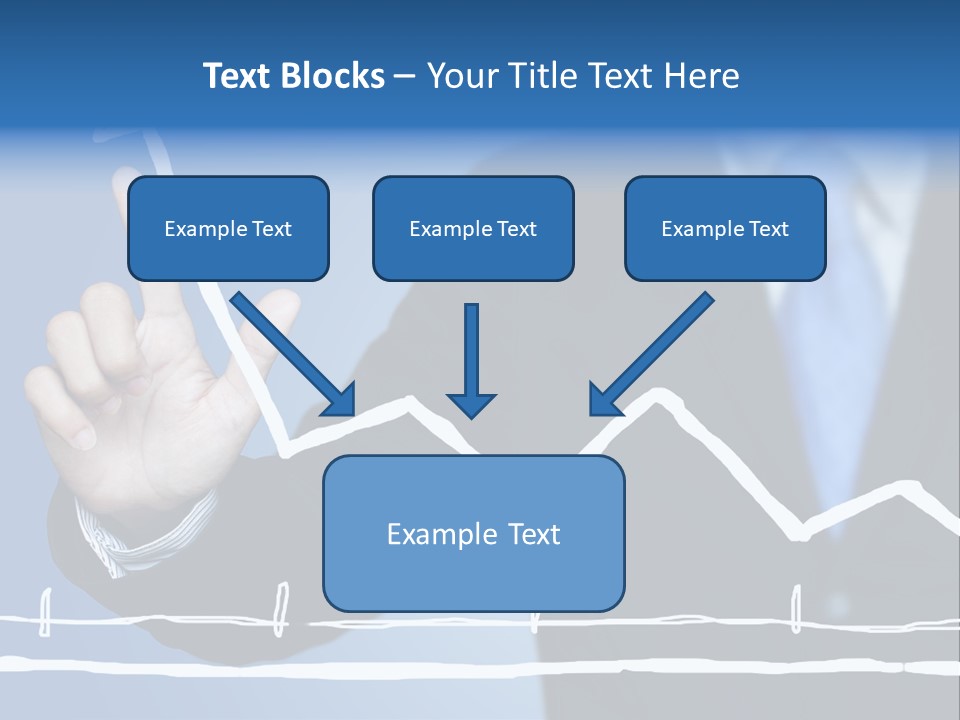 Text Blocks – Your Title Text Here

Example Text

Example Text

Example Text

Example Text